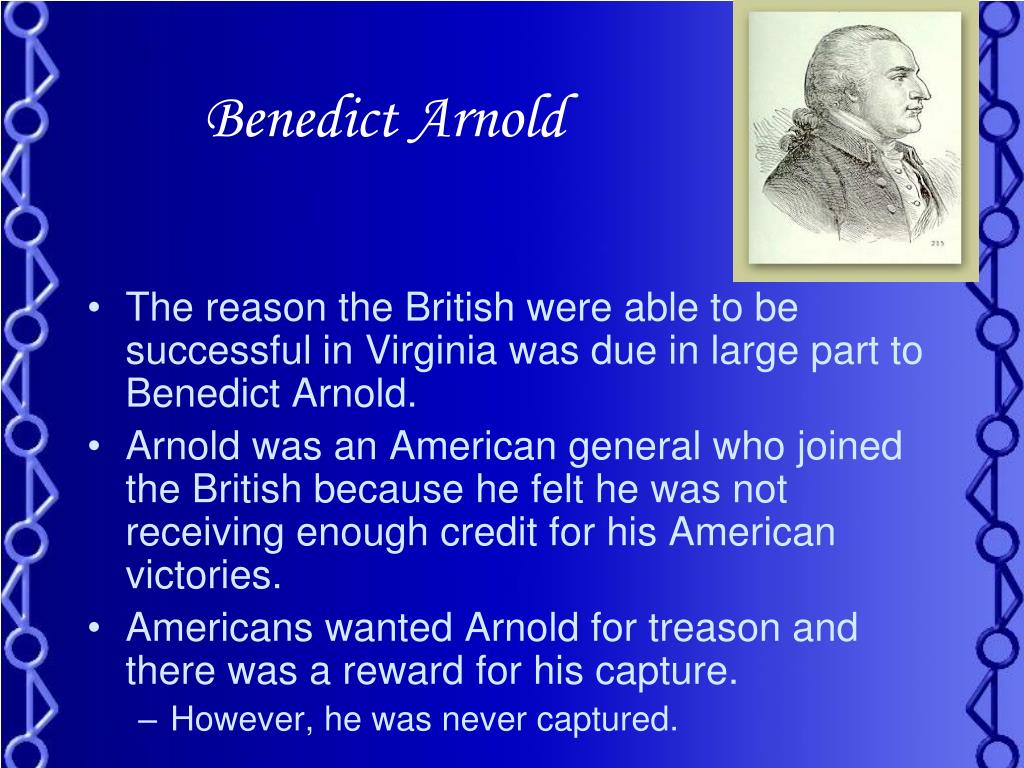 Benedict Arnold

215

• The reason the British were able to be successful in Virginia was due in large part to Benedict Arnold.
• Arnold was an American general who joined the British because he felt he was not receiving enough credit for his American victories.
• Americans wanted Arnold for treason and there was a reward for his capture.
– However, he was never captured.